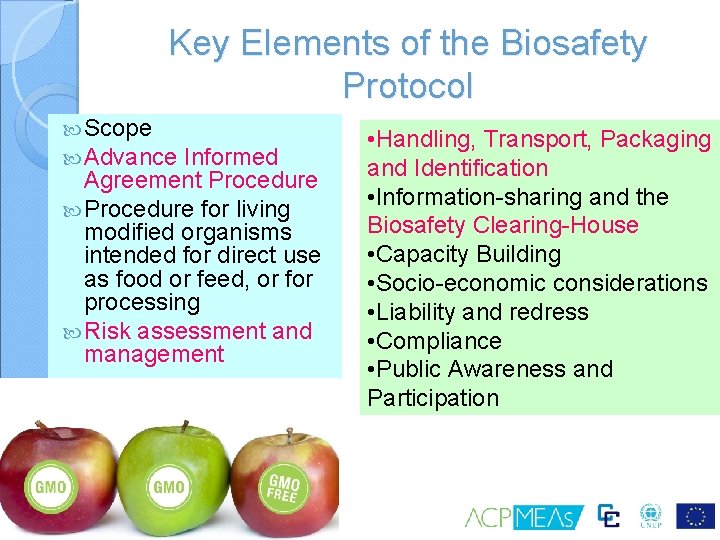 Key Elements of the Biosafety Protocol

Scope

Advance Informed Agreement Procedure

Procedure for living modified organisms intended for direct use as food or feed, or for processing

Risk assessment and management

•Handling, Transport, Packaging and Identification
•Information-sharing and the Biosafety Clearing-House
•Capacity Building
•Socio-economic considerations
•Liability and redress
•Compliance
•Public Awareness and Participation

GMO

GMO

GMO FREE

ACPMEAs

UNEP